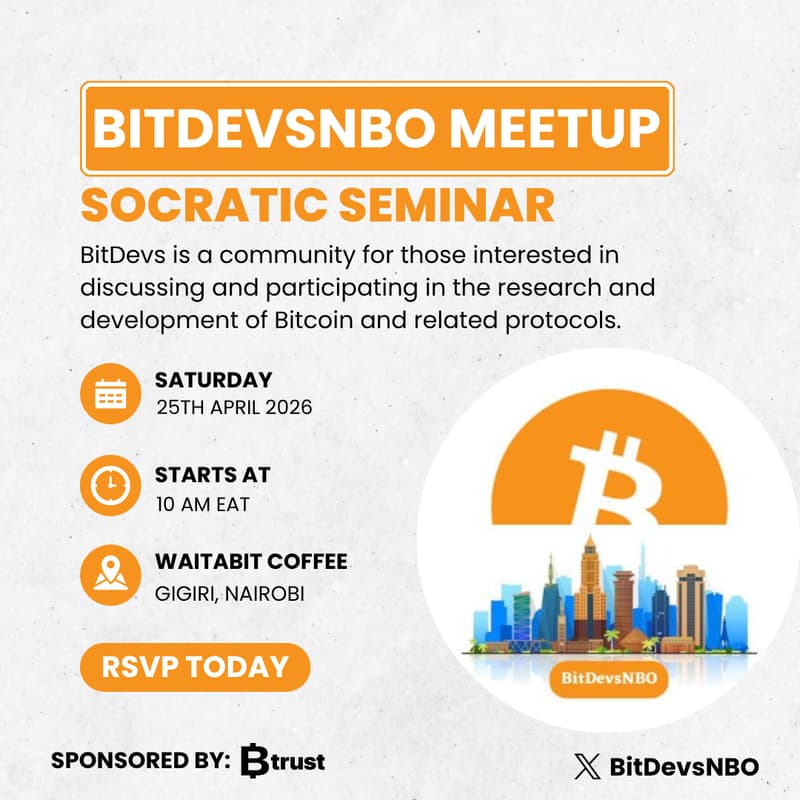 BITDEVSNBO MEETUP

SOCRATIC SEMINAR

BitDevs is a community for those interested in discussing and participating in the research and development of Bitcoin and related protocols.

SATURDAY
25TH APRIL 2026

STARTS AT
10 AM EAT

WAITABIT COFFEE
GIGIRI, NAIROBI

RSVP TODAY

BitDevsNBO

SPONSORED BY: Btrust

BitDevsNBO